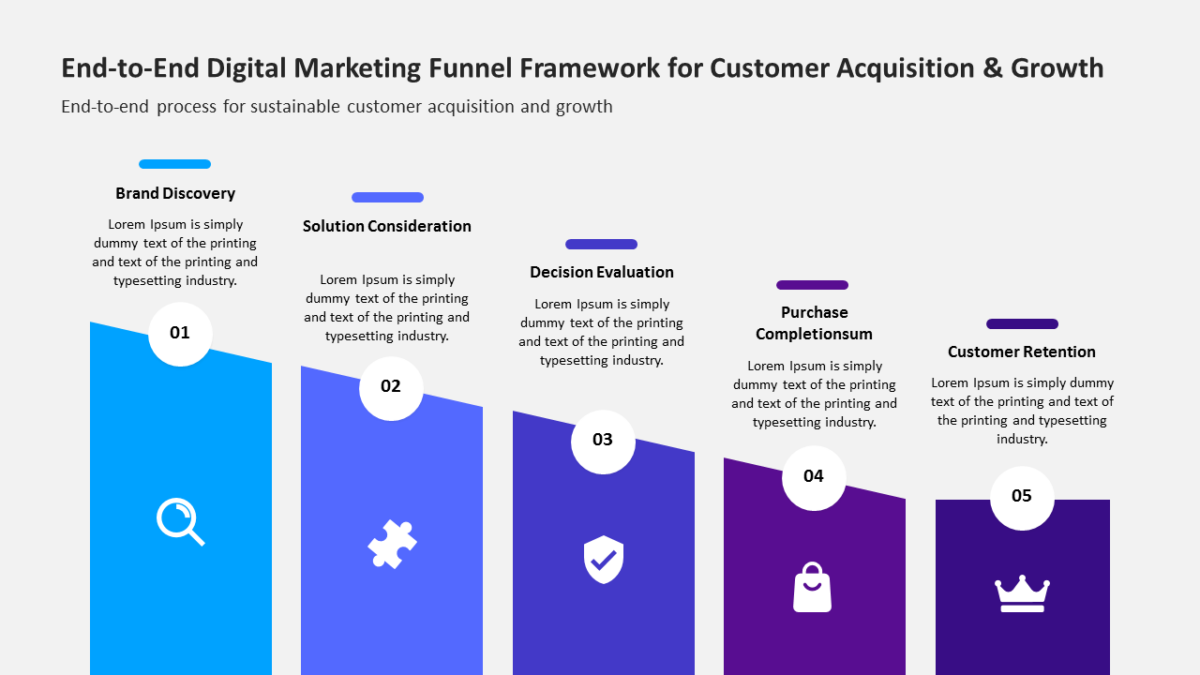 End-to-End Digital Marketing Funnel Framework for Customer Acquisition & Growth

End-to-end process for sustainable customer acquisition and growth

Brand Discovery

Lorem Ipsum is simply dummy text of the printing and text of the printing and typesetting industry.

01

Solution Consideration

Lorem Ipsum is simply dummy text of the printing and text of the printing and typesetting industry.

02

Decision Evaluation

Lorem Ipsum is simply dummy text of the printing and text of the printing and typesetting industry.

03

Purchase Completionsum

Lorem Ipsum is simply dummy text of the printing and text of the printing and typesetting industry.

04

Customer Retention

Lorem Ipsum is simply dummy text of the printing and text of the printing and typesetting industry.

05